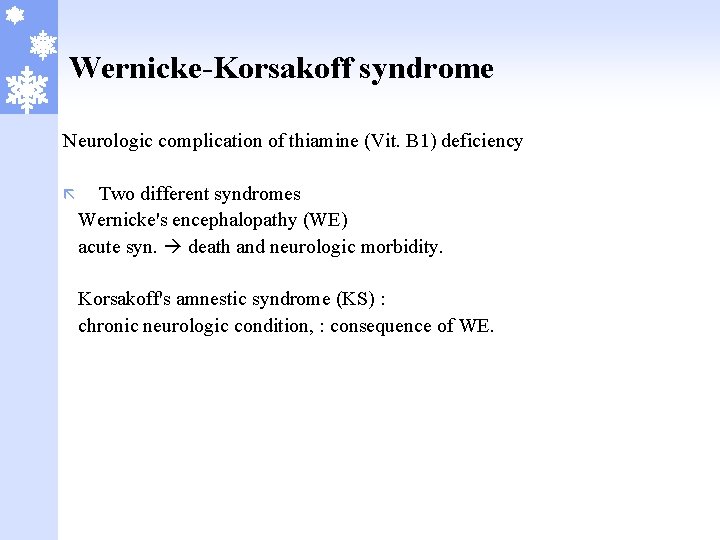 Wernicke-Korsakoff syndrome

Neurologic complication of thiamine (Vit. B1) deficiency

Two different syndromes
Wernicke's encephalopathy (WE)
acute syn. → death and neurologic morbidity.

Korsakoff's amnestic syndrome (KS) :
chronic neurologic condition, : consequence of WE.